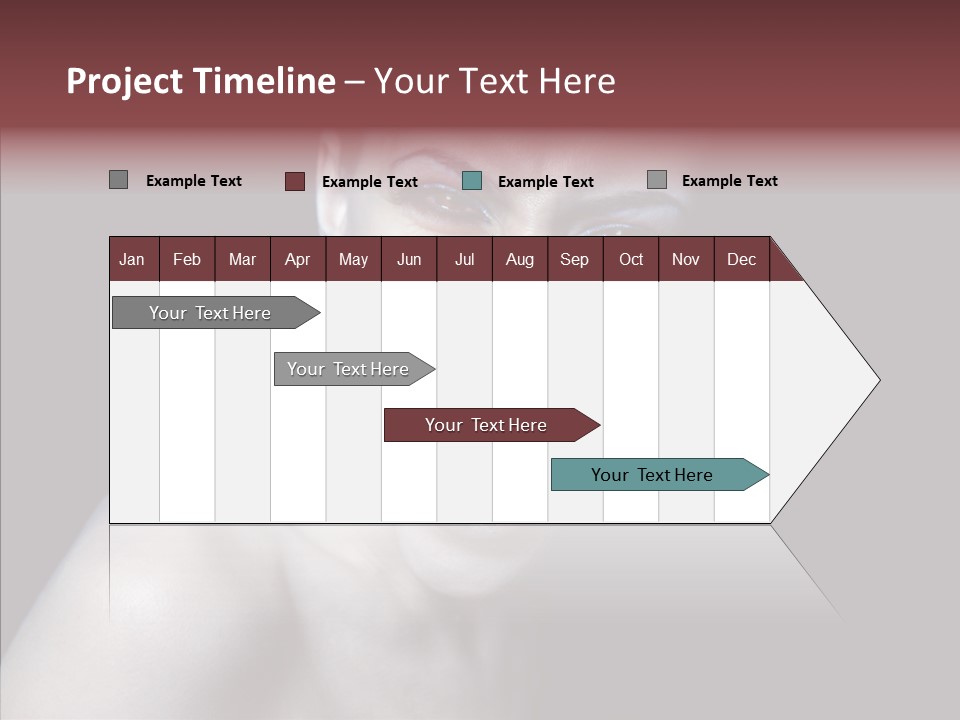 Project Timeline – Your Text Here

Example Text Example Text Example Text Example Text

| Jan | Feb | Mar | Apr | May | Jun | Jul | Aug | Sep | Oct | Nov | Dec |
|---|---|---|---|---|---|---|---|---|---|---|---|

Your Text Here

Your Text Here

Your Text Here

Your Text Here